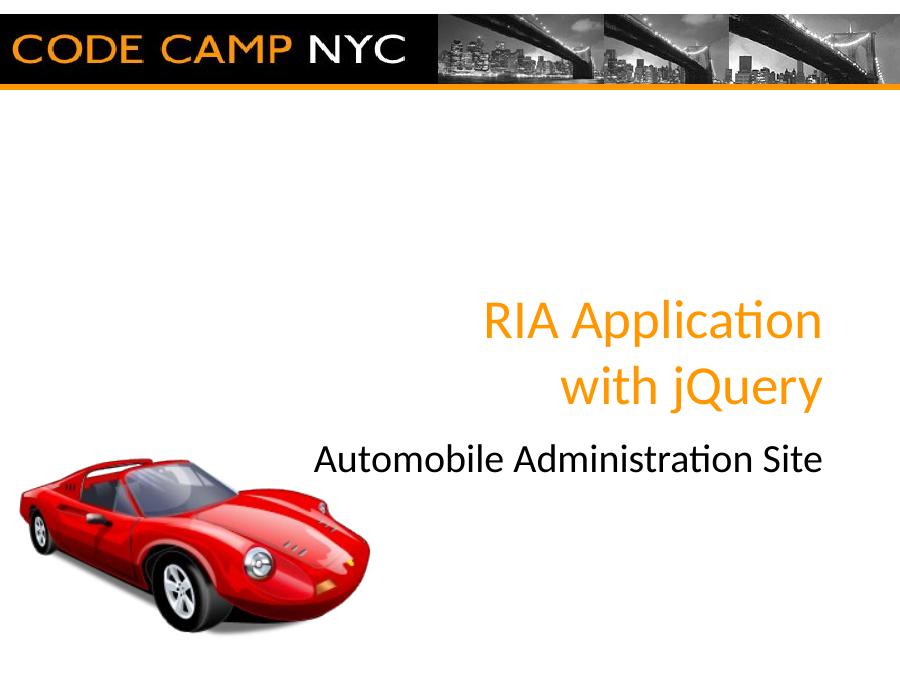 CODE CAMP NYC

RIA Application with jQuery

Automobile Administration Site